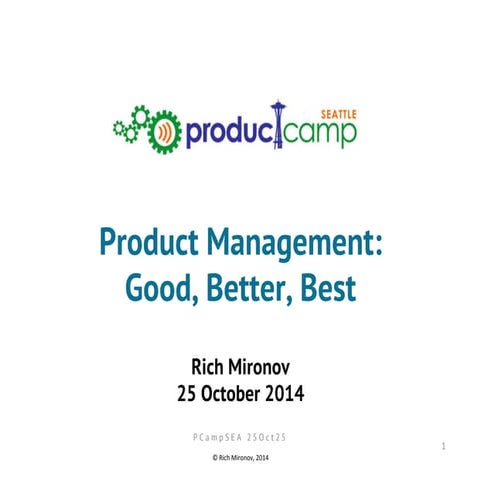 SEATTLE
productcamp

Product Management: Good, Better, Best

Rich Mironov
25 October 2014

PCampSEA 25Oct25

1

© Rich Mironov, 2014